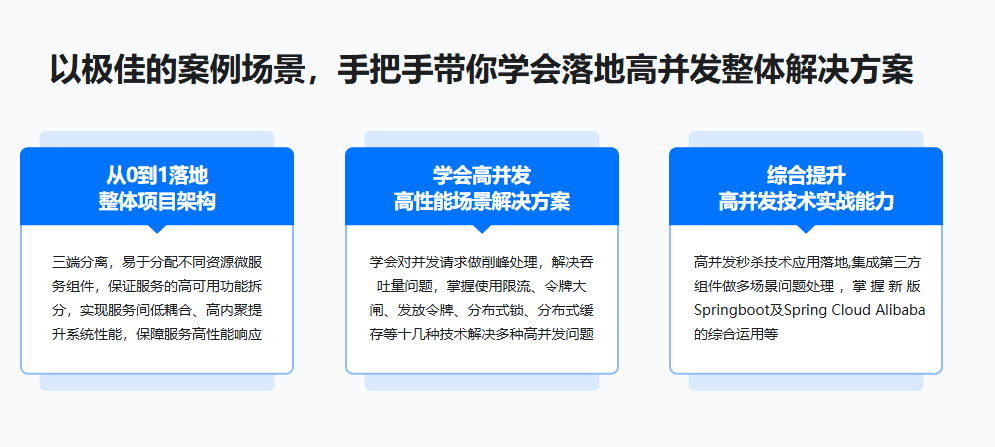 以极佳的案例场景，手把手带你学会落地高并发整体解决方案

从0到1落地
整体项目架构

三端分离，易于分配不同资源微服务组件，保证服务的高可用功能拆分，实现服务间低耦合、高内聚提升系统性能，保障服务高性能响应

学会高并发
高性能场景解决方案

学会对并发请求做削峰处理，解决吞吐量问题，掌握使用限流、令牌大闸、发放令牌、分布式锁、分布式缓存等十几种技术解决多种高并发问题

综合提升
高并发技术实战能力

高并发秒杀技术应用落地,集成第三方组件做多场景问题处理，掌握新版Springboot及Spring Cloud Alibaba的综合运用等